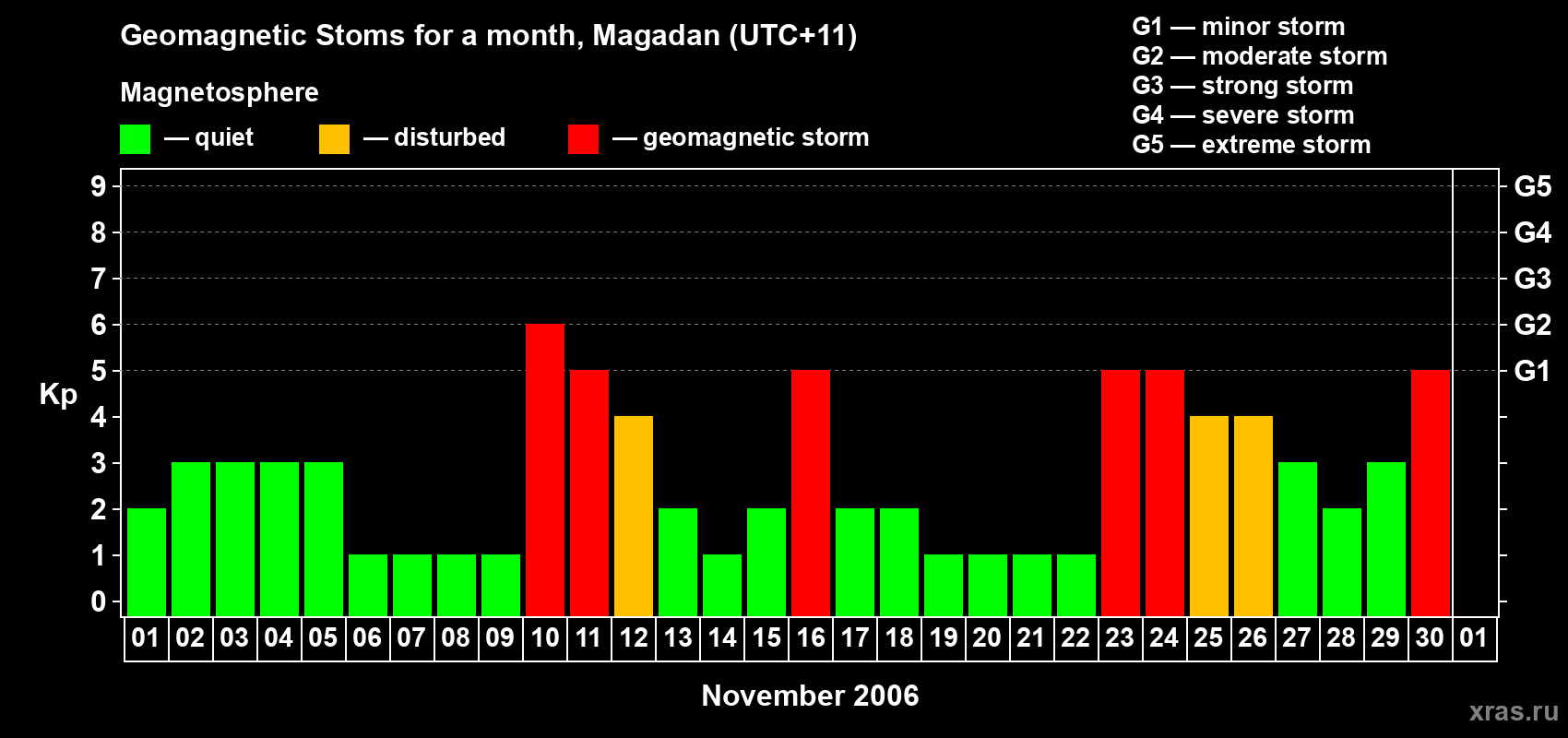 Geomagnetic Stoms for a month, Magadan (UTC+11)

Magnetosphere

— quiet — disturbed — geomagnetic storm

G1 — minor storm
G2 — moderate storm
G3 — strong storm
G4 — severe storm
G5 — extreme storm

Kp

9
8
7
6
5
4
3
2
1
0

G5
G4
G3
G2
G1

01 02 03 04 05 06 07 08 09 10 11 12 13 14 15 16 17 18 19 20 21 22 23 24 25 26 27 28 29 30 01

November 2006

xras.ru